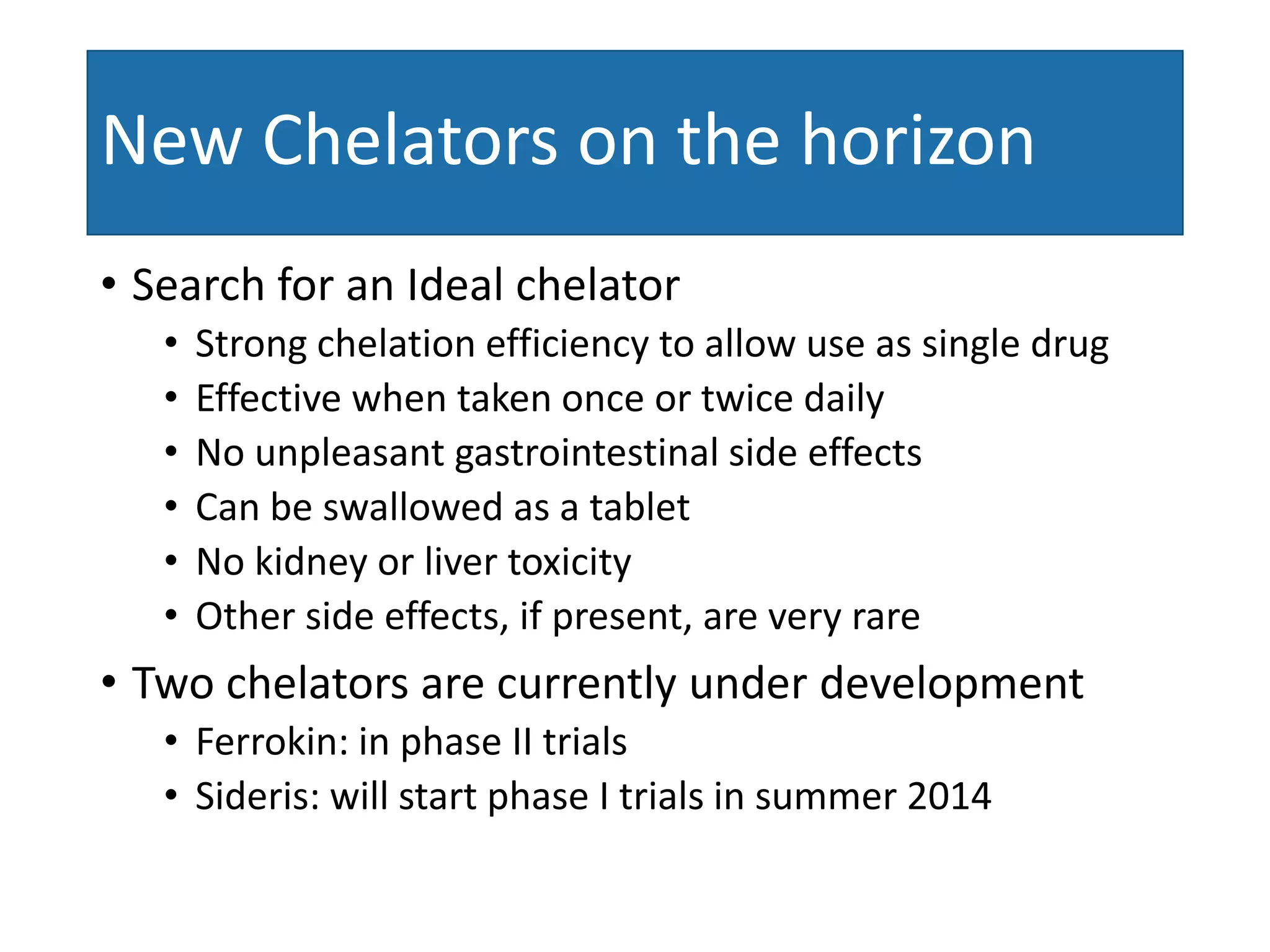 New Chelators on the horizon

• Search for an Ideal chelator
  • Strong chelation efficiency to allow use as single drug
  • Effective when taken once or twice daily
  • No unpleasant gastrointestinal side effects
  • Can be swallowed as a tablet
  • No kidney or liver toxicity
  • Other side effects, if present, are very rare
• Two chelators are currently under development
  • Ferrokin: in phase II trials
  • Sideris: will start phase I trials in summer 2014